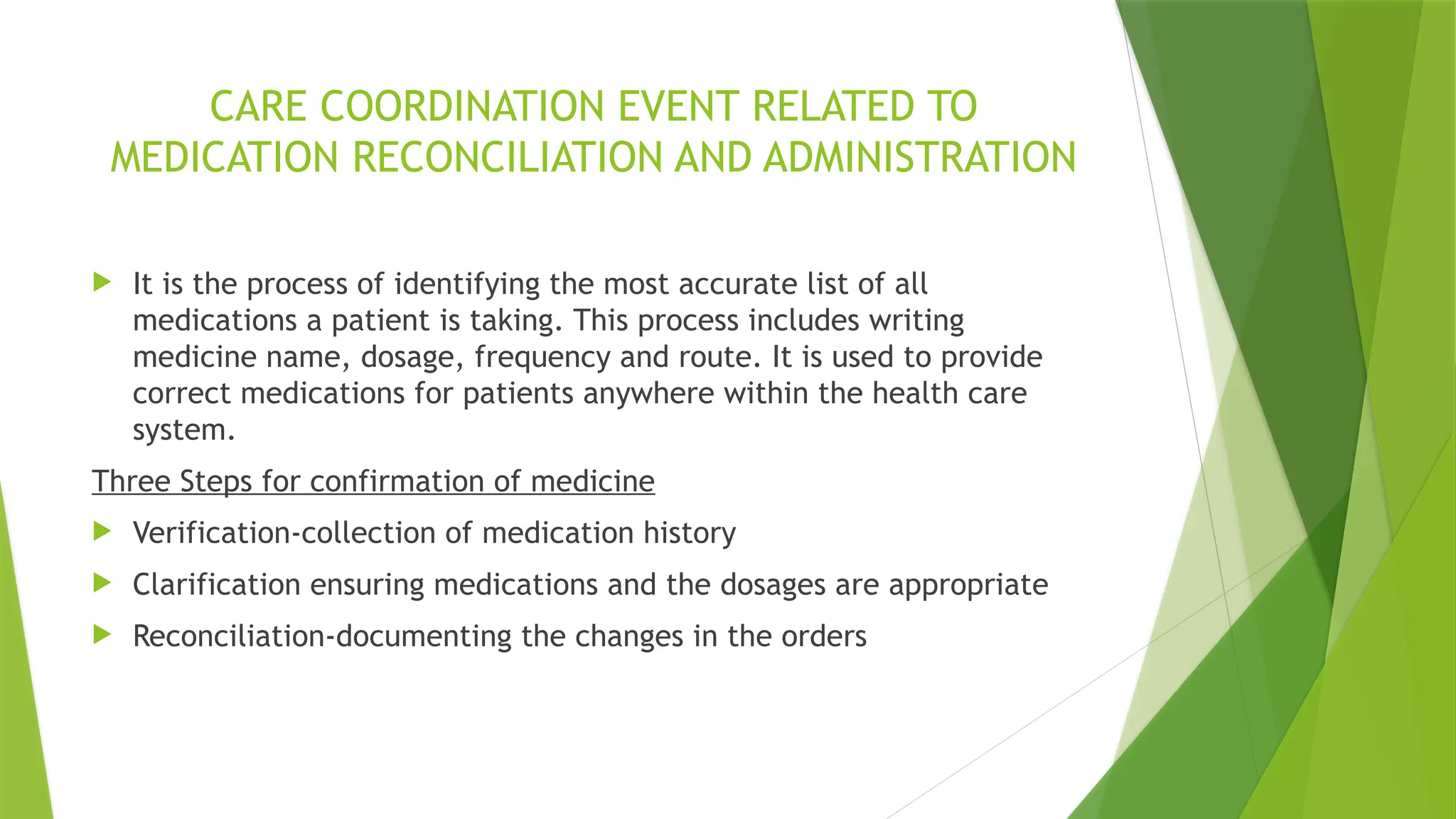 CARE COORDINATION EVENT RELATED TO MEDICATION RECONCILIATION AND ADMINISTRATION

It is the process of identifying the most accurate list of all medications a patient is taking. This process includes writing medicine name, dosage, frequency and route. It is used to provide correct medications for patients anywhere within the health care system.

Three Steps for confirmation of medicine

Verification-collection of medication history

Clarification ensuring medications and the dosages are appropriate

Reconciliation-documenting the changes in the orders